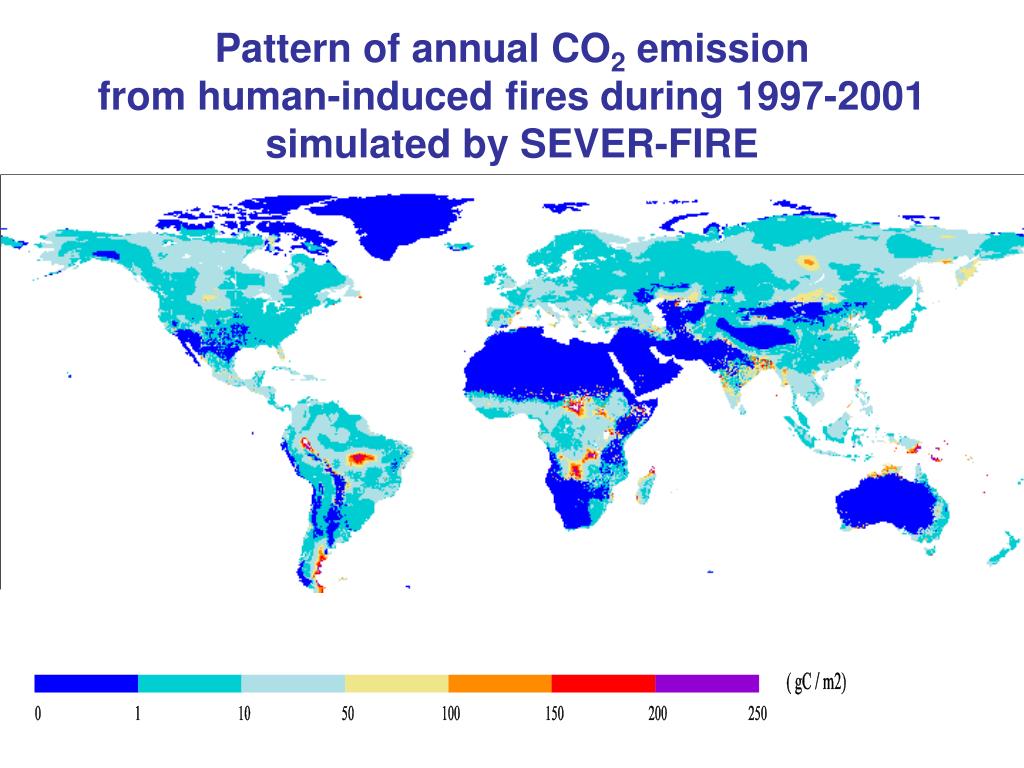 Pattern of annual $CO_2$ emission
from human-induced fires during 1997-2001
simulated by SEVER-FIRE

( gC / m2)

0 1 10 50 100 150 200 250